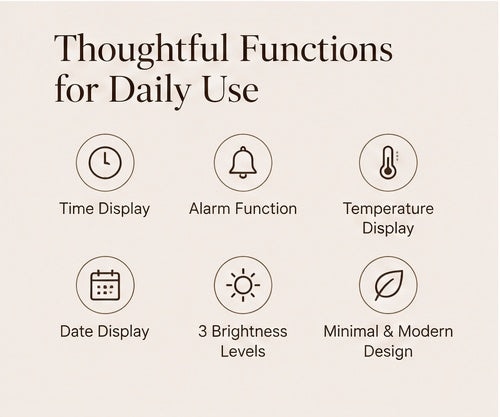 Thoughtful Functions for Daily Use

Time Display

Alarm Function

Temperature Display

Date Display

3 Brightness Levels

Minimal & Modern Design